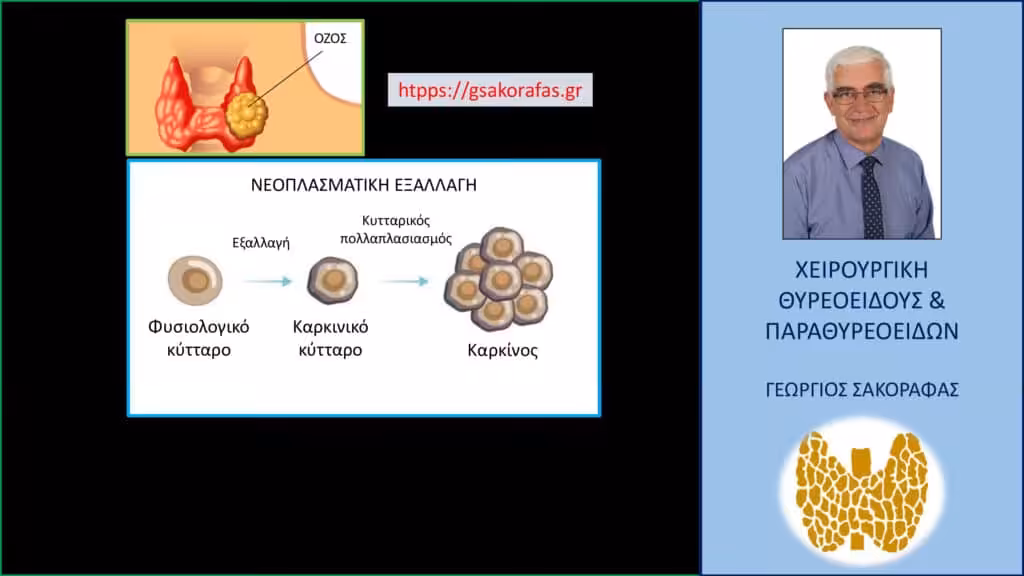 ΟΖΟΣ

htpps://gsakorafas.gr

ΝΕΟΠΛΑΣΜΑΤΙΚΗ ΕΞΑΛΛΑΓΗ

Εξαλλαγή

Κυτταρικός πολλαπλασιασμός

Φυσιολογικό κύτταρο

Καρκινικό κύτταρο

Καρκίνος

ΧΕΙΡΟΥΡΓΙΚΗ ΘΥΡΕΟΕΙΔΟΥΣ & ΠΑΡΑΘΥΡΕΟΕΙΔΩΝ

ΓΕΩΡΓΙΟΣ ΣΑΚΟΡΑΦΑΣ